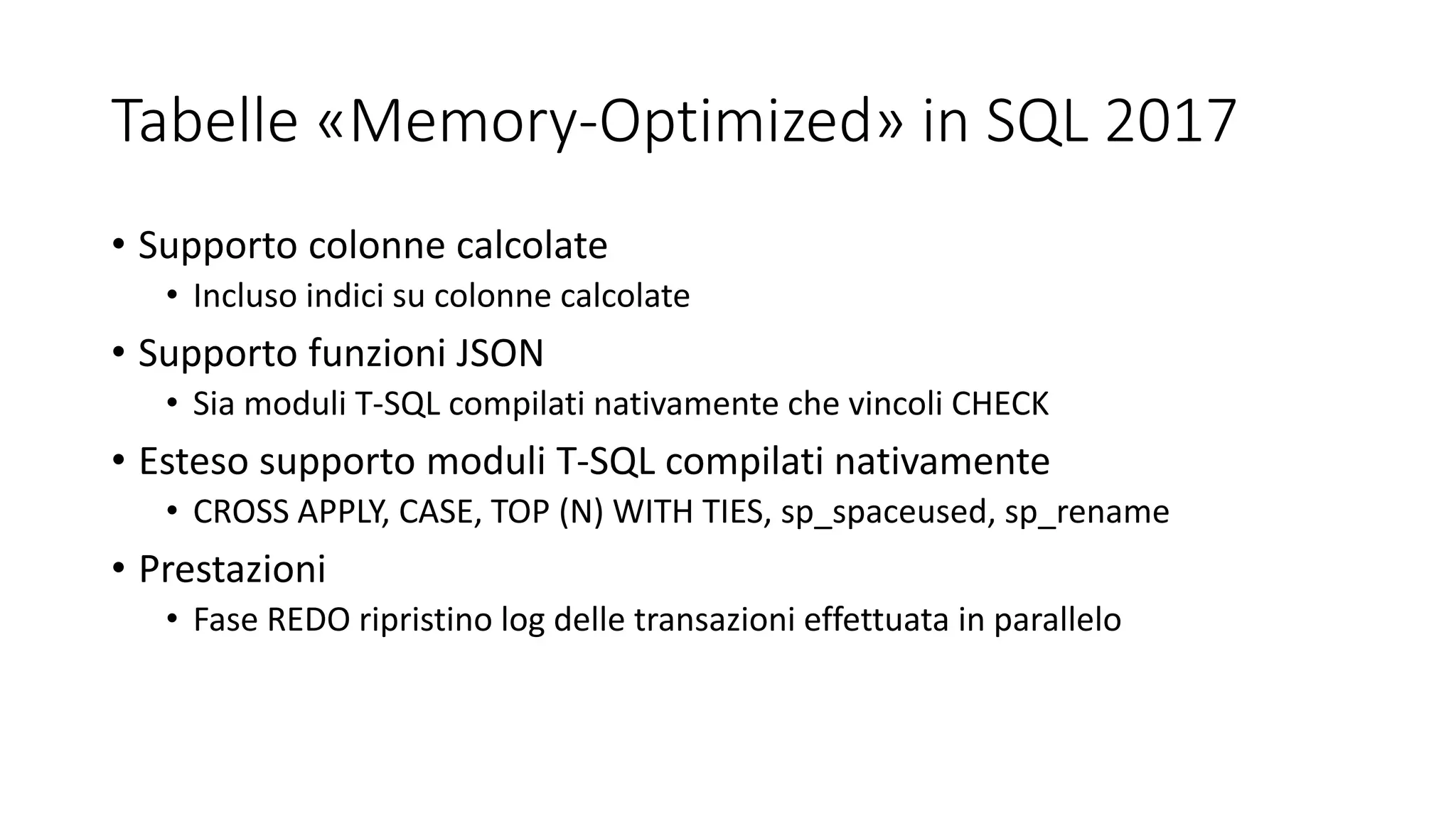 Tabelle «Memory-Optimized» in SQL 2017

• Supporto colonne calcolate
  • Incluso indici su colonne calcolate
• Supporto funzioni JSON
  • Sia moduli T-SQL compilati nativamente che vincoli CHECK
• Esteso supporto moduli T-SQL compilati nativamente
  • CROSS APPLY, CASE, TOP (N) WITH TIES, sp_spaceused, sp_rename
• Prestazioni
  • Fase REDO ripristino log delle transazioni effettuata in parallelo